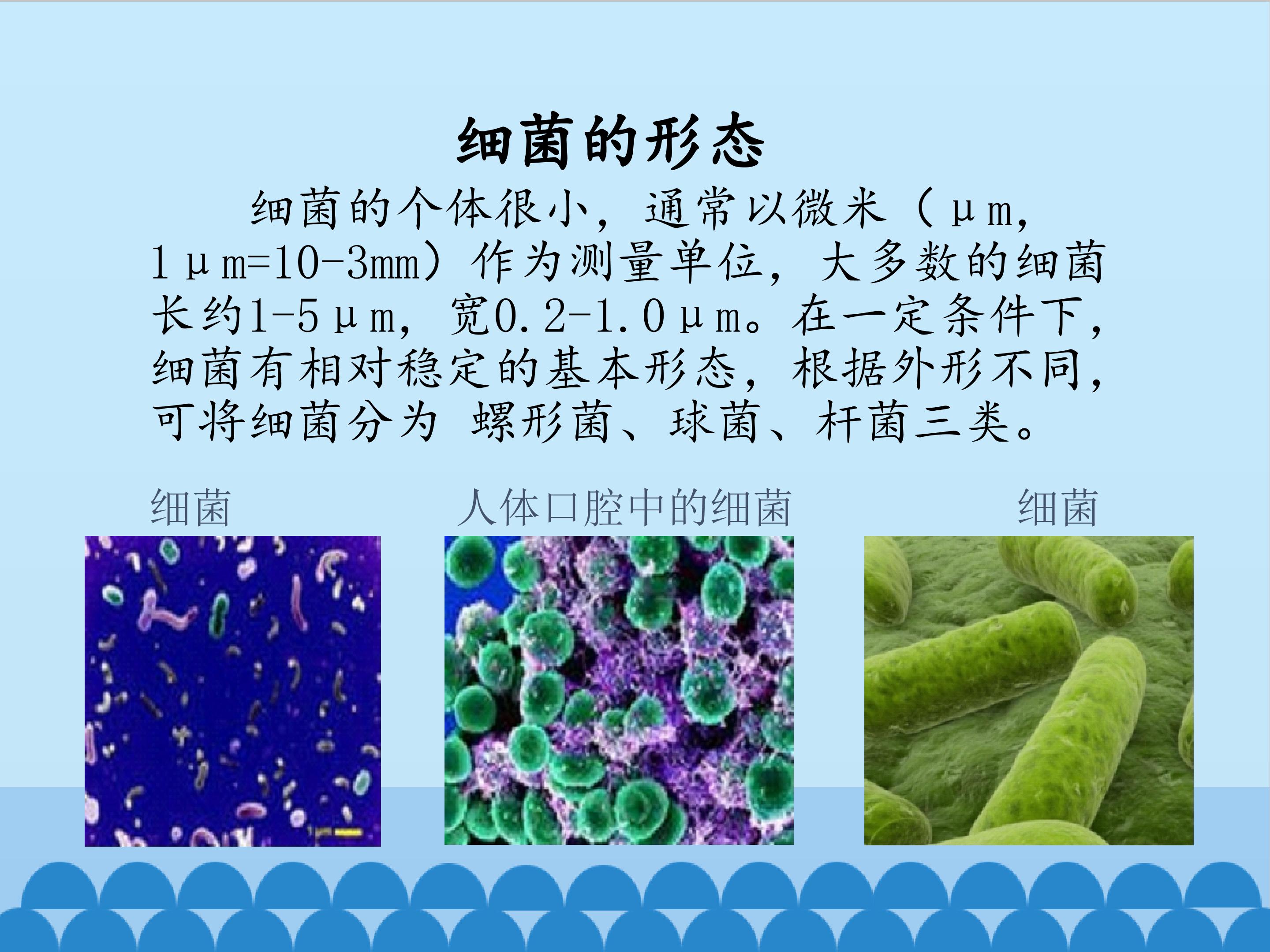 细菌的形态

细菌的个体很小，通常以微米（μm，1μm=10-3mm）作为测量单位，大多数的细菌长约1-5μm，宽0.2-1.0μm。在一定条件下，细菌有相对稳定的基本形态，根据外形不同，可将细菌分为 螺形菌、球菌、杆菌三类。

细菌

人体口腔中的细菌

细菌